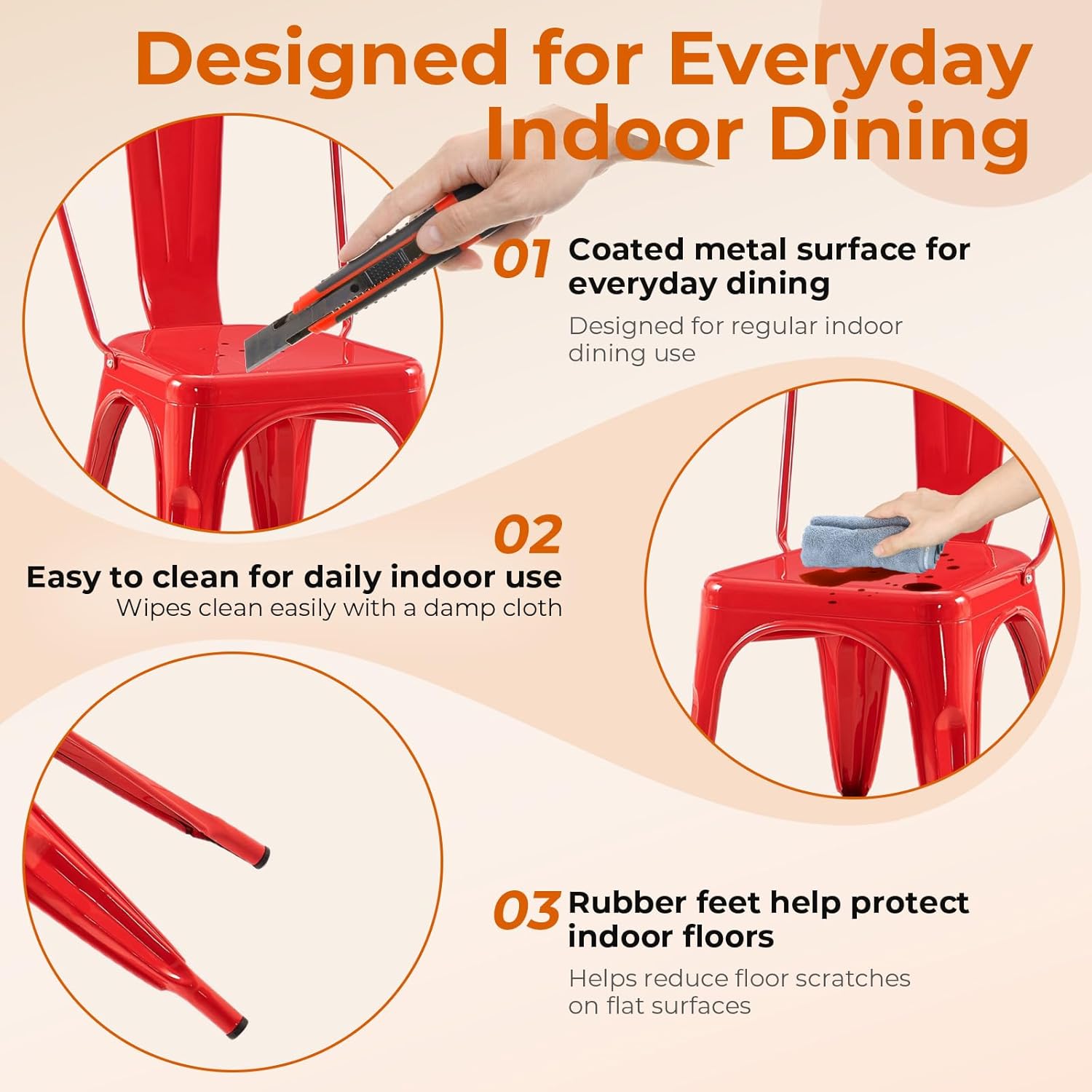 Designed for Everyday Indoor Dining

01 Coated metal surface for everyday dining

Designed for regular indoor dining use

02

Easy to clean for daily indoor use

Wipes clean easily with a damp cloth

03 Rubber feet help protect indoor floors

Helps reduce floor scratches on flat surfaces